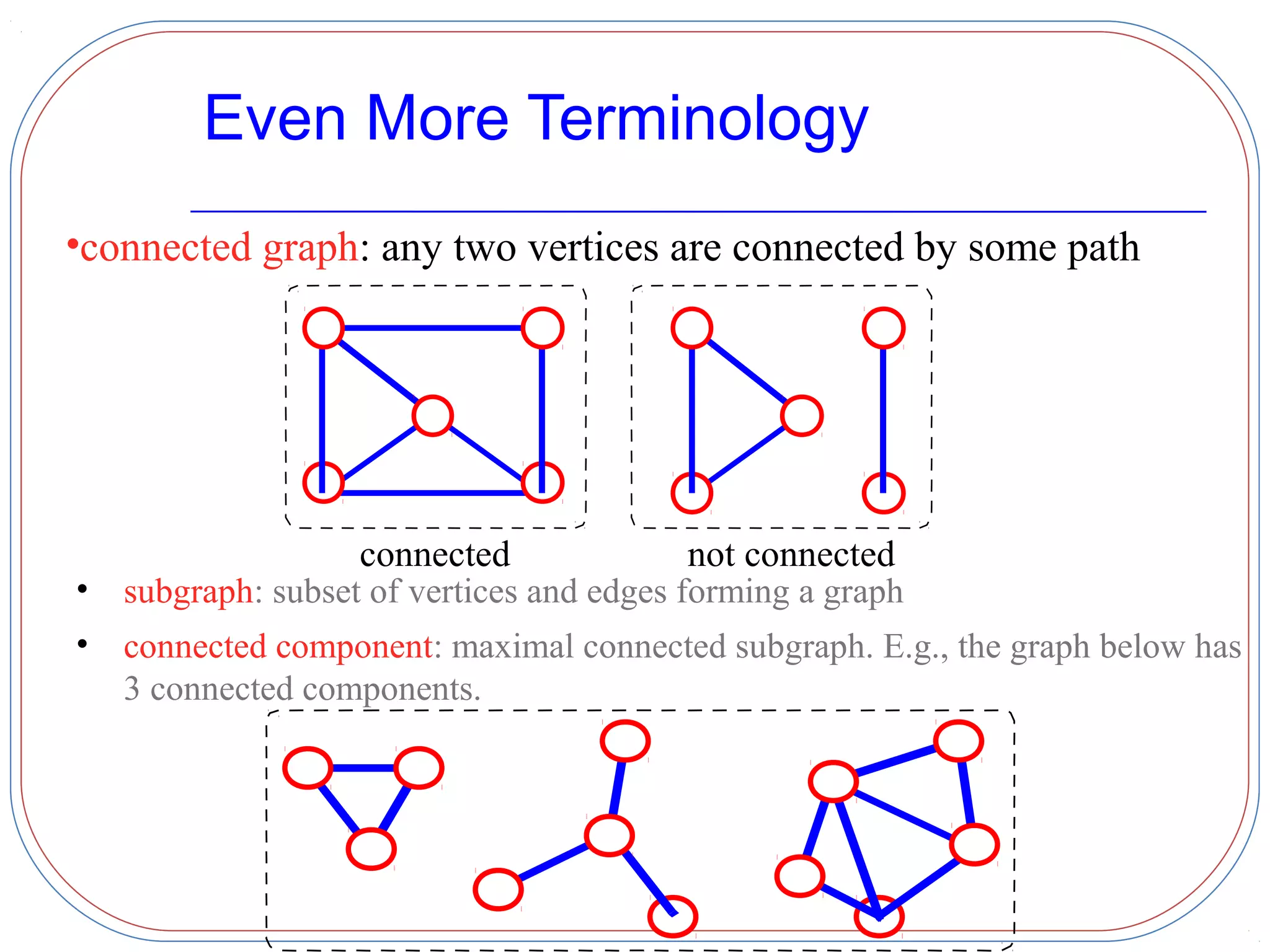 Even More Terminology

•connected graph: any two vertices are connected by some path

connected

not connected

• subgraph: subset of vertices and edges forming a graph

• connected component: maximal connected subgraph. E.g., the graph below has 3 connected components.